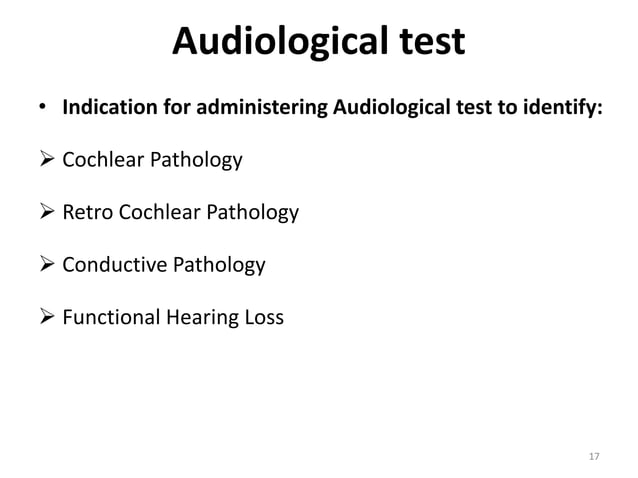 Audiological test

• Indication for administering Audiological test to identify:

➢ Cochlear Pathology

➢ Retro Cochlear Pathology

➢ Conductive Pathology

➢ Functional Hearing Loss

17